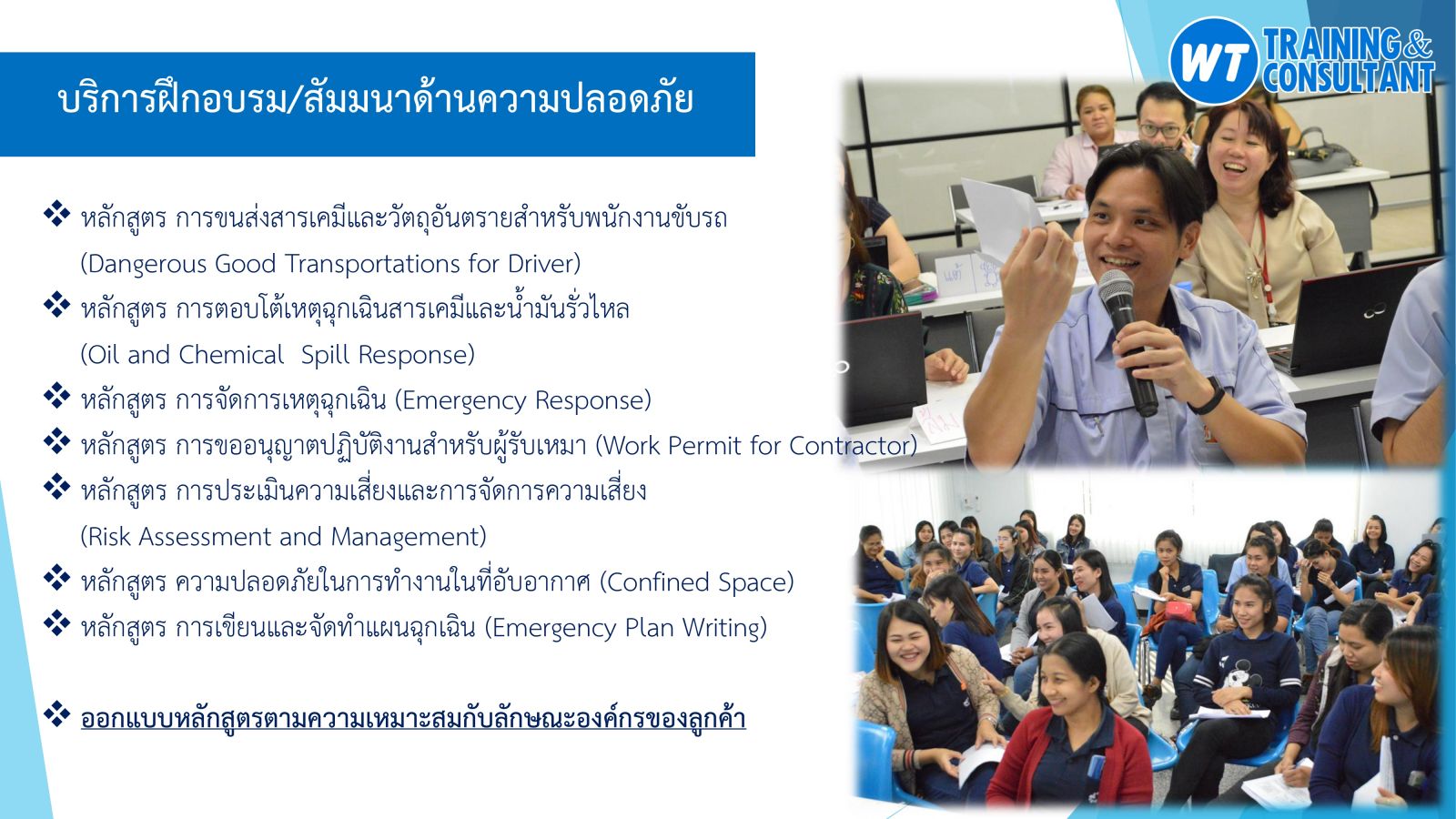 WT TRAINING & CONSULTANT

บริการฝึกอบรม/สัมมนาด้านความปลอดภัย

❖ หลักสูตร การขนส่งสารเคมีและวัตถุอันตรายสำหรับพนักงานขับรถ (Dangerous Good Transportations for Driver)

❖ หลักสูตร การตอบโต้เหตุฉุกเฉินสารเคมีและน้ำมันรั่วไหล (Oil and Chemical Spill Response)

❖ หลักสูตร การจัดการเหตุฉุกเฉิน (Emergency Response)

❖ หลักสูตร การขออนุญาตปฏิบัติงานสำหรับผู้รับเหมา (Work Permit for Contractor)

❖ หลักสูตร การประเมินความเสี่ยงและการจัดการความเสี่ยง (Risk Assessment and Management)

❖ หลักสูตร ความปลอดภัยในการทำงานในที่อับอากาศ (Confined Space)

❖ หลักสูตร การเขียนและจัดทำแผนฉุกเฉิน (Emergency Plan Writing)

❖ ออกแบบหลักสูตรตามความเหมาะสมกับลักษณะองค์กรของลูกค้า